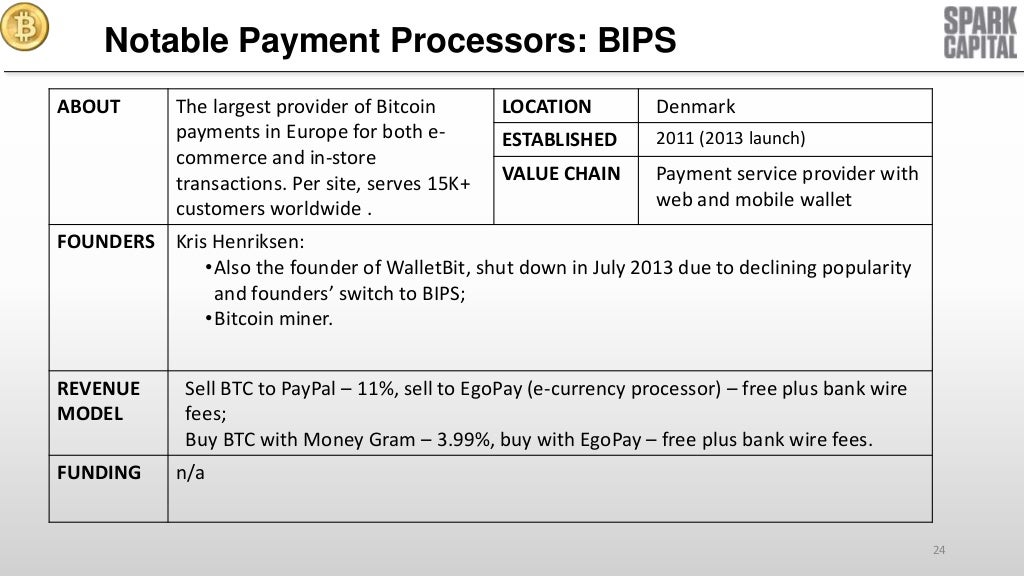 Notable Payment Processors: BIPS

SPARK CAPITAL

| ABOUT | The largest provider of Bitcoin payments in Europe for both e-commerce and in-store transactions. Per site, serves 15K+ customers worldwide . | LOCATION | Denmark |
|---|---|---|---|
| | | ESTABLISHED | 2011 (2013 launch) |
| | | VALUE CHAIN | Payment service provider with web and mobile wallet |
| FOUNDERS | Kris Henriksen: •Also the founder of WalletBit, shut down in July 2013 due to declining popularity and founders' switch to BIPS; •Bitcoin miner. | | |
| REVENUE MODEL | Sell BTC to PayPal – 11%, sell to EgoPay (e-currency processor) – free plus bank wire fees; Buy BTC with Money Gram – 3.99%, buy with EgoPay – free plus bank wire fees. | | |
| FUNDING | n/a | | |

24